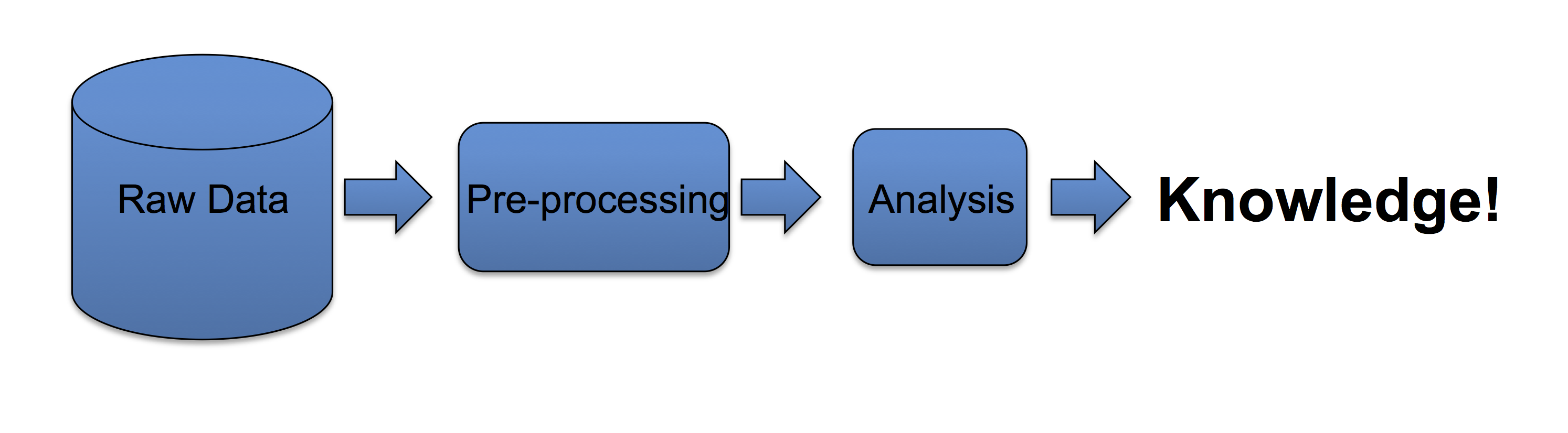 Raw Data

Pre-processing

Analysis

Knowledge!